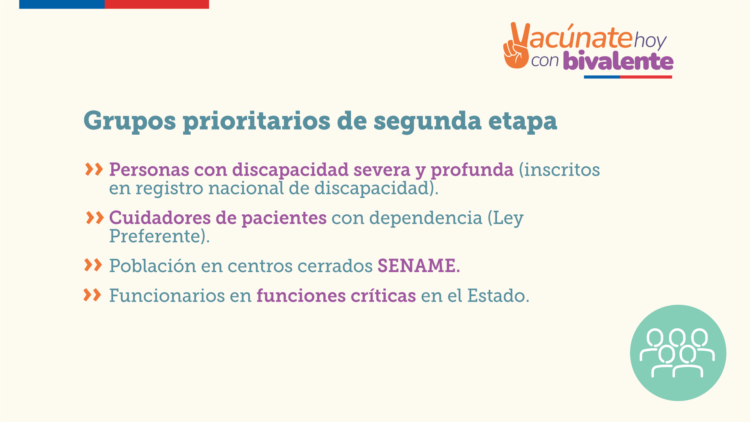 Vacúnate hoy con bivalente

Grupos prioritarios de segunda etapa

» Personas con discapacidad severa y profunda (inscritos en registro nacional de discapacidad).

» Cuidadores de pacientes con dependencia (Ley Preferente).

» Población en centros cerrados SENAME.

» Funcionarios en funciones críticas en el Estado.